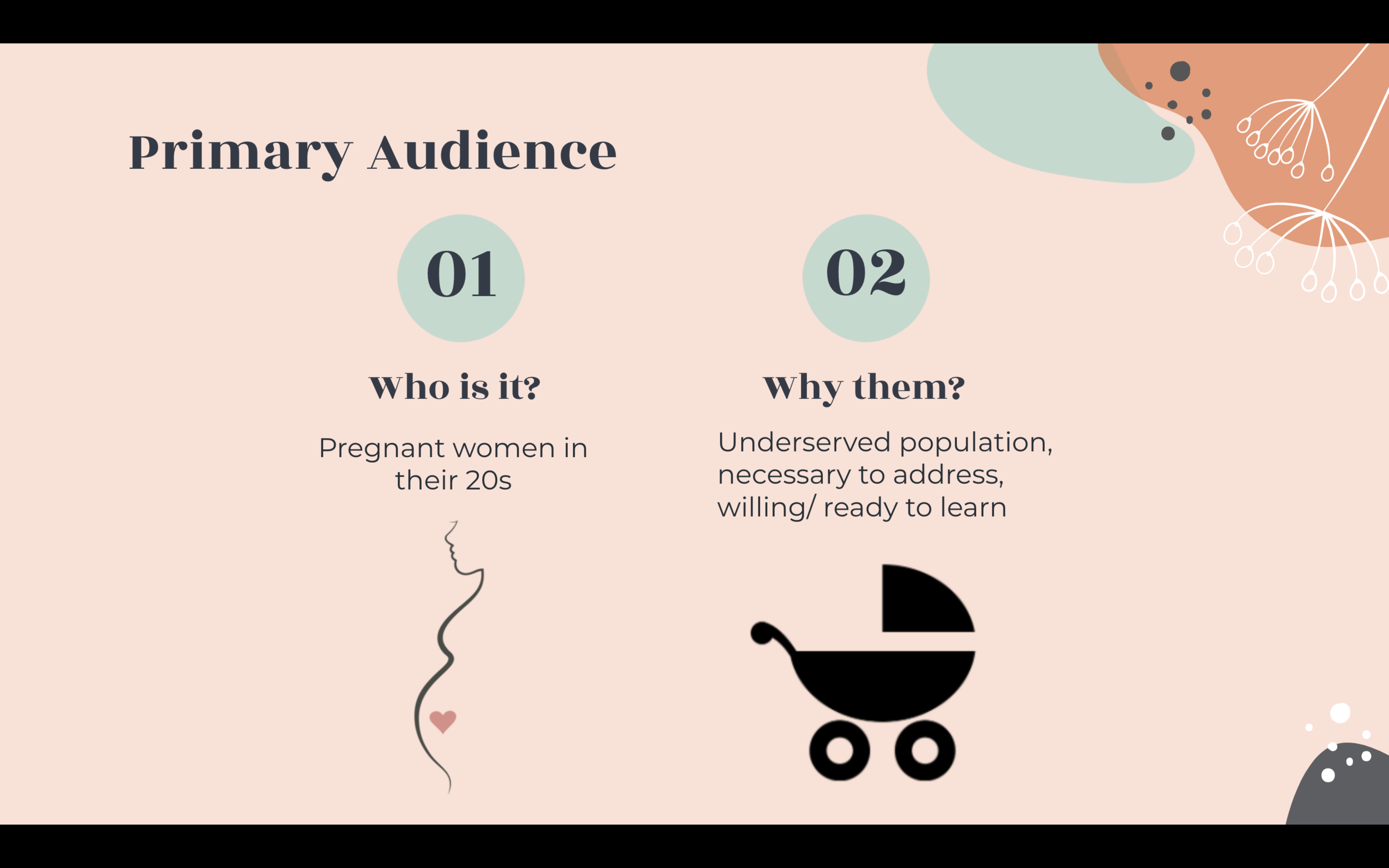 Primary Audience

01

Who is it?

Pregnant women in their 20s

02

Why them?

Underserved population, necessary to address, willing/ ready to learn